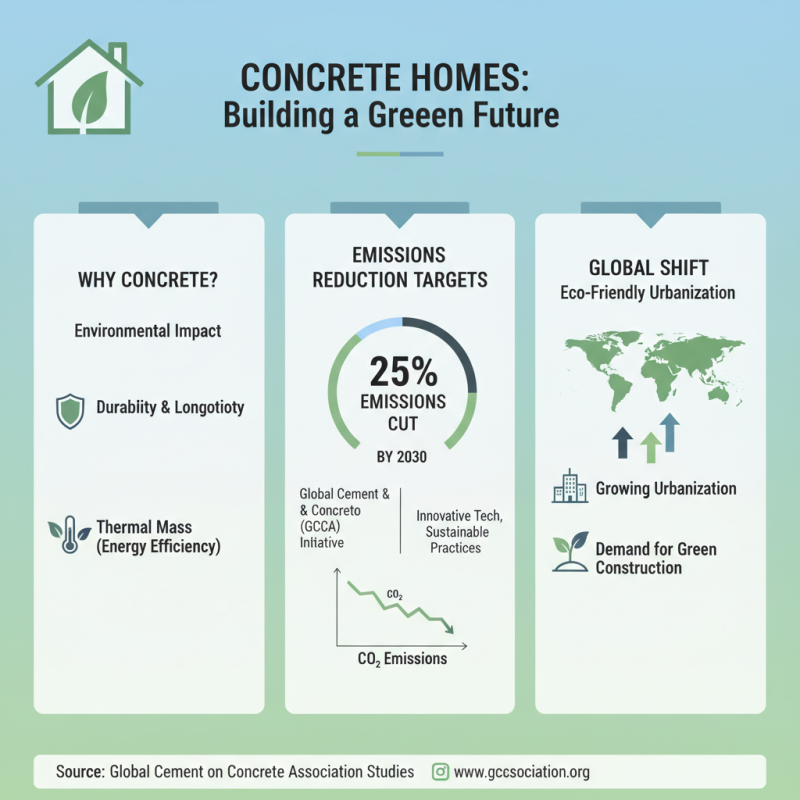 CONCRETE HOMES:
Building a Greeen Future

WHY CONCRETE?

Environmental Impact

Durablity & Longotioty

Thermal Mass (Energy Efficiency)

EMISSIONS REDUCTION TARGETS

25% EMISSIONS CUT

BY 2030

Global Cement & & Concreto (GCCA) Initiative

Innovative Tech, Sustainable Practices

$CO_2$

$CO_2$ Emissions

GLOBAL SHIFT
Eco-Friendly Urbanization

Growing Urbanization

Demand for Green Construction

Source: Global Cement on Concrete Association Studies www.gccsociation.org